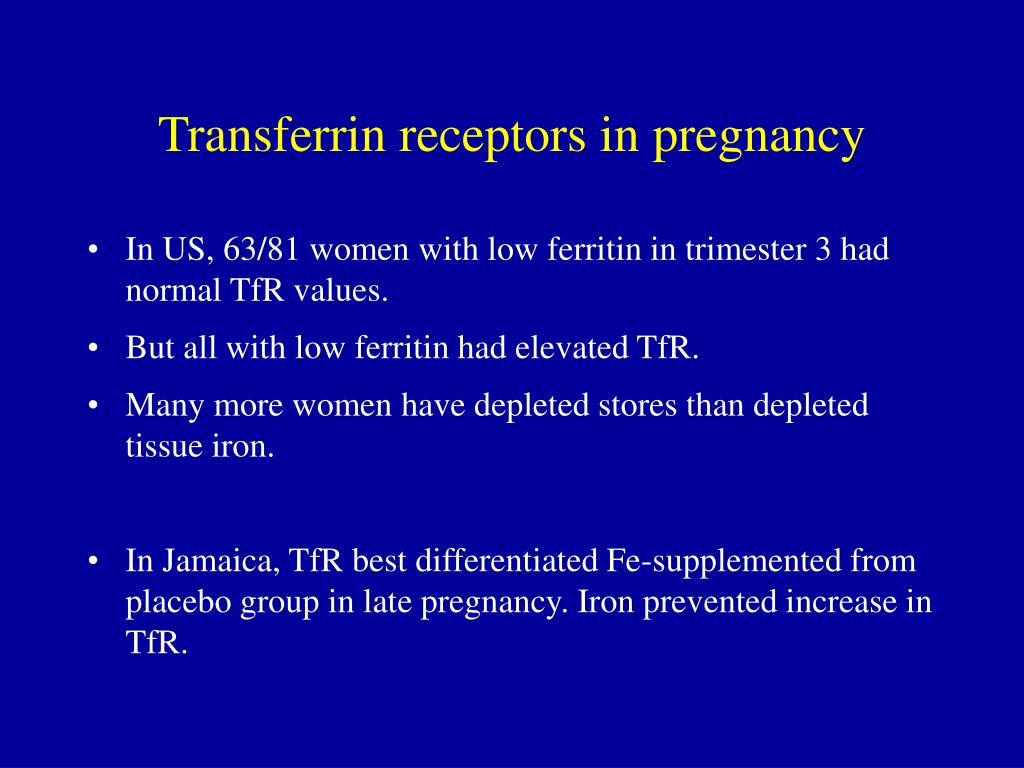 Transferrin receptors in pregnancy

• In US, 63/81 women with low ferritin in trimester 3 had normal TfR values.
• But all with low ferritin had elevated TfR.
• Many more women have depleted stores than depleted tissue iron.

• In Jamaica, TfR best differentiated Fe-supplemented from placebo group in late pregnancy. Iron prevented increase in TfR.